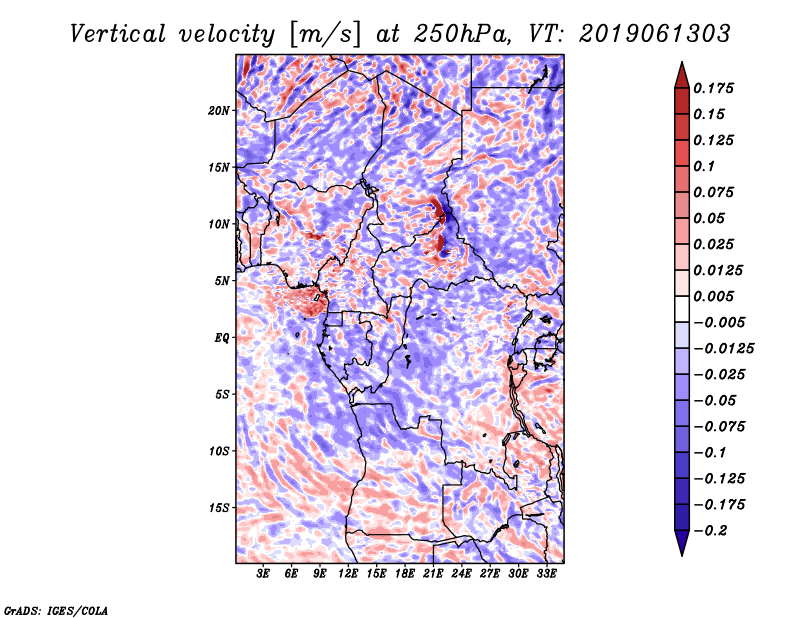 Vertical velocity [m/s] at 250hPa, VT: 2019061303

20N
15N
10N
5N
EQ
5S
10S
15S

3E 6E 9E 12E 15E 18E 21E 24E 27E 30E 33E

0.175
0.15
0.125
0.1
0.075
0.05
0.025
0.0125
0.005
−0.005
−0.0125
−0.025
−0.05
−0.075
−0.1
−0.125
−0.175
−0.2

GrADS: IGES/COLA